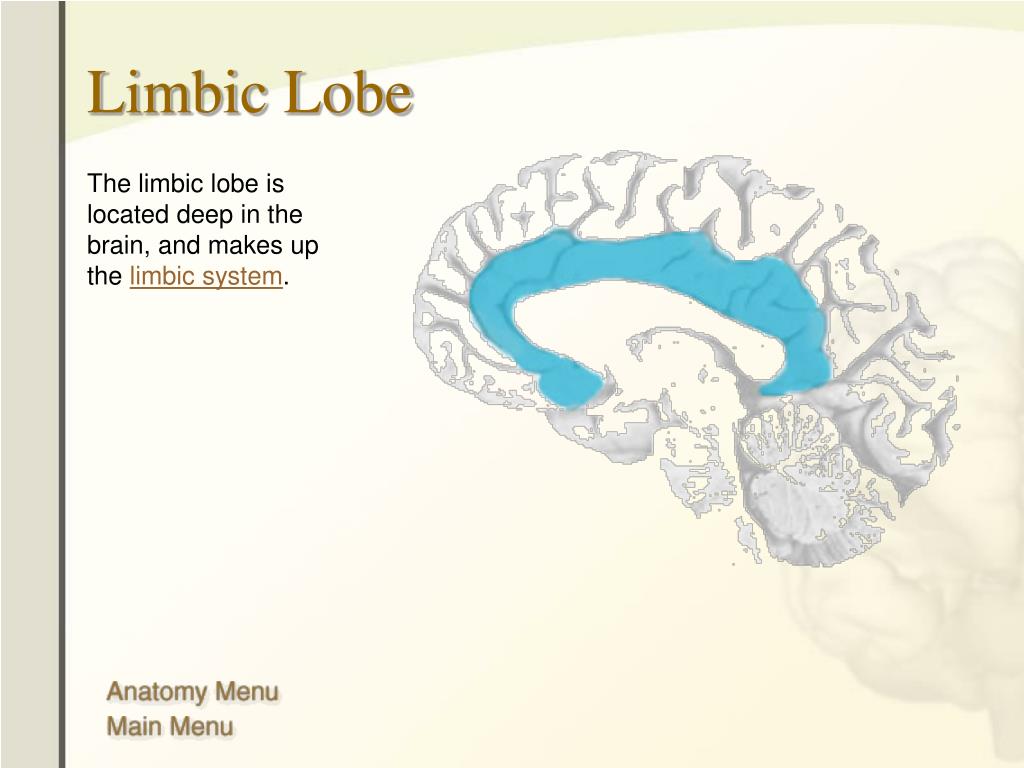 Limbic Lobe

The limbic lobe is located deep in the brain, and makes up the limbic system.

Anatomy Menu
Main Menu